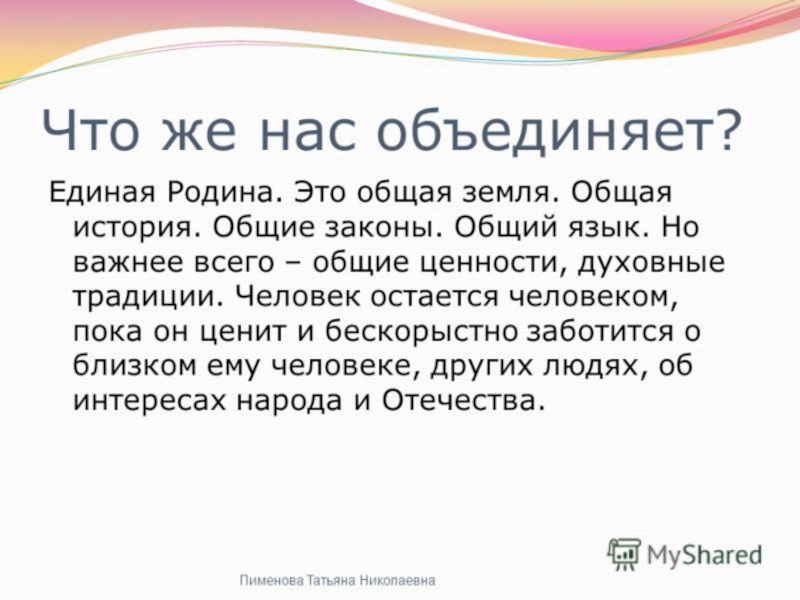 Что же нас объединяет?

Единая Родина. Это общая земля. Общая история. Общие законы. Общий язык. Но важнее всего – общие ценности, духовные традиции. Человек остается человеком, пока он ценит и бескорыстно заботится о близком ему человеке, других людях, об интересах народа и Отечества.

MyShared

Пименова Татьяна Николаевна